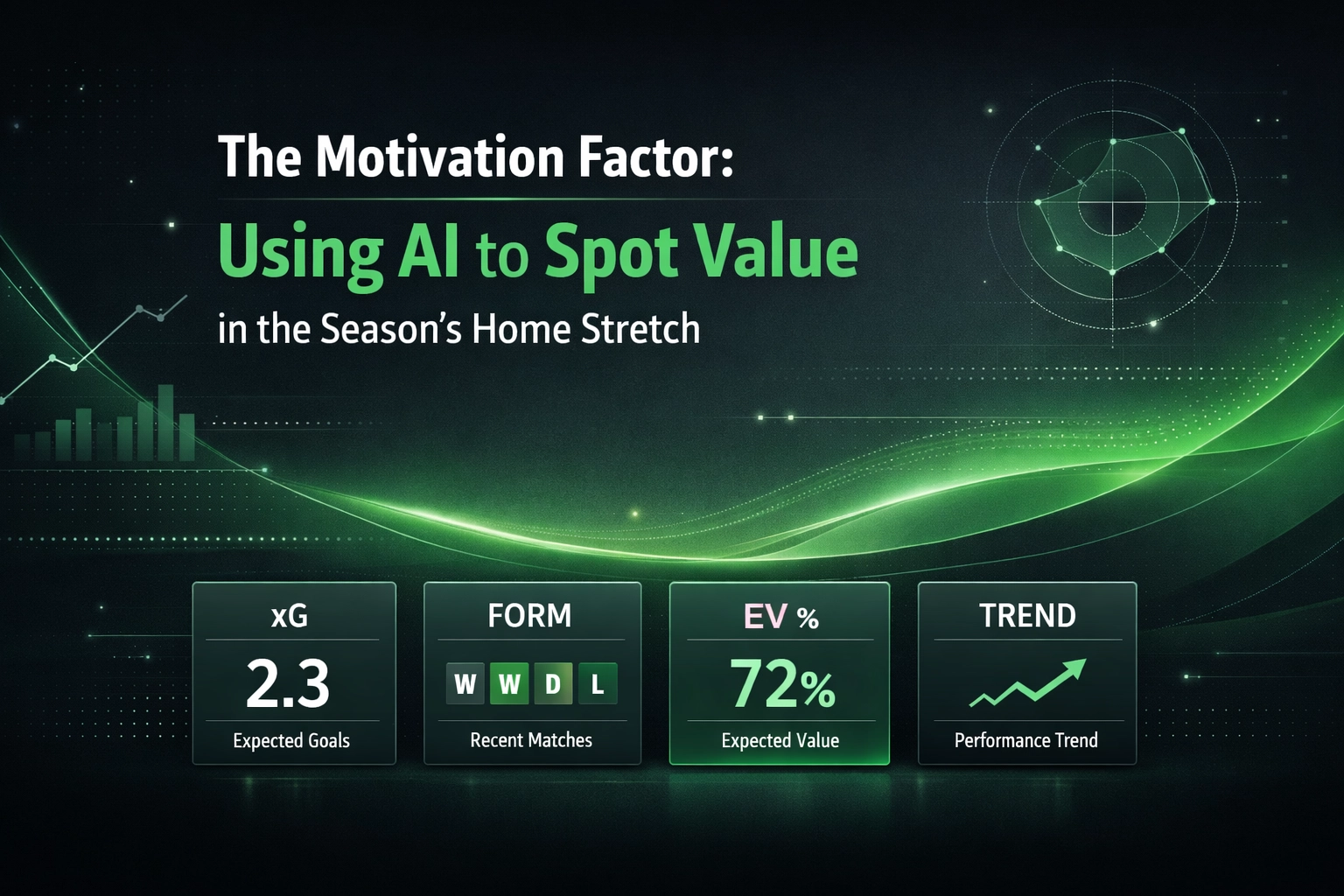 The Motivation Factor:

Using AI to Spot Value

in the Season's Home Stretch

xG

2.3

Expected Goals

FORM

W W D L

Recent Matches

EV %

72%

Expected Value

TREND

Performance Trend